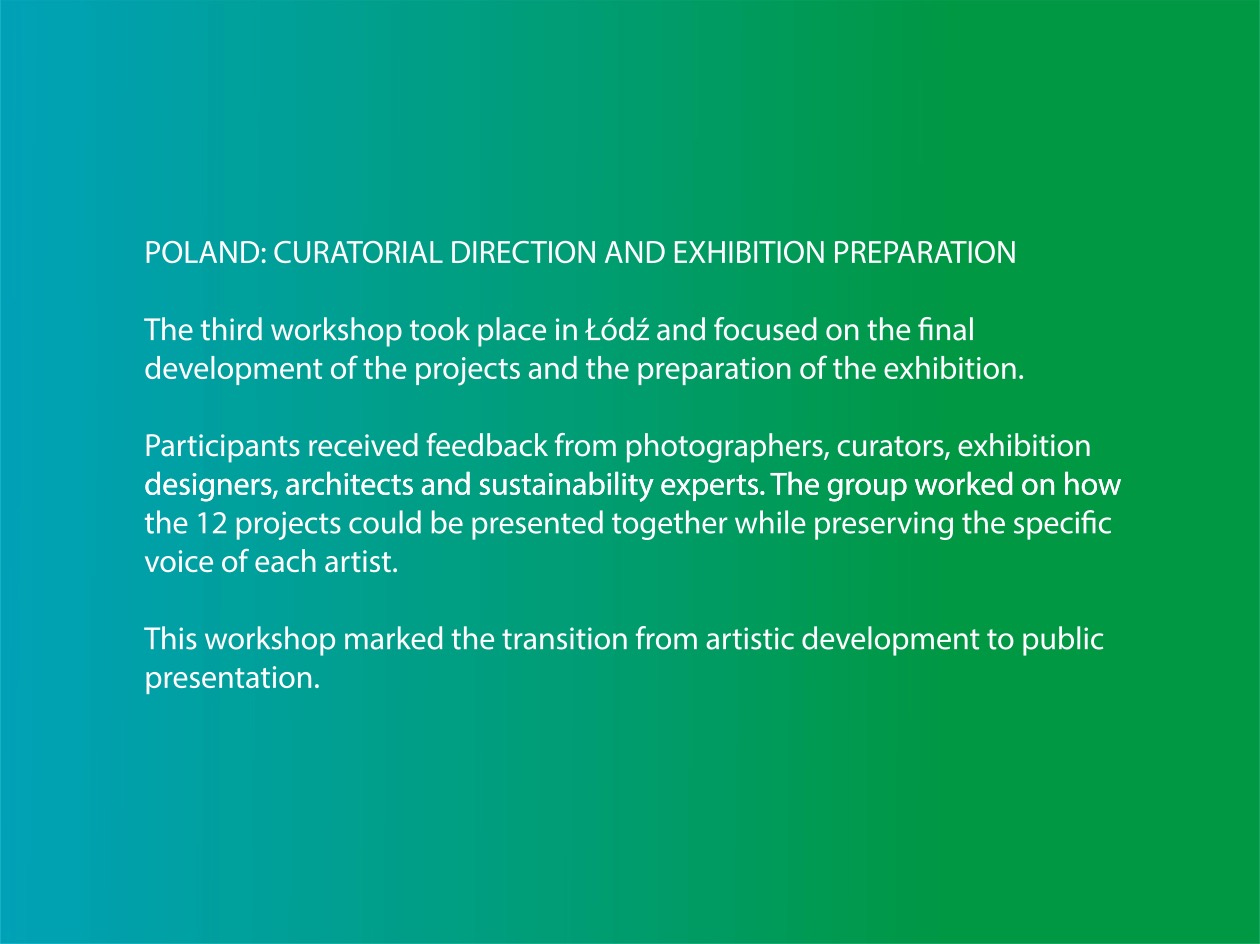 POLAND: CURATORIAL DIRECTION AND EXHIBITION PREPARATION

The third workshop took place in Łódź and focused on the final development of the projects and the preparation of the exhibition.

Participants received feedback from photographers, curators, exhibition designers, architects and sustainability experts. The group worked on how the 12 projects could be presented together while preserving the specific voice of each artist.

This workshop marked the transition from artistic development to public presentation.